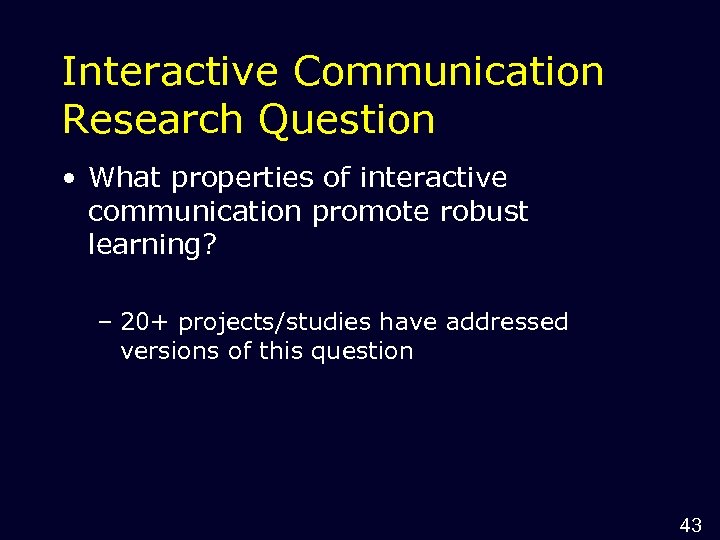 Interactive Communication Research Question

• What properties of interactive communication promote robust learning?

– 20+ projects/studies have addressed versions of this question

43